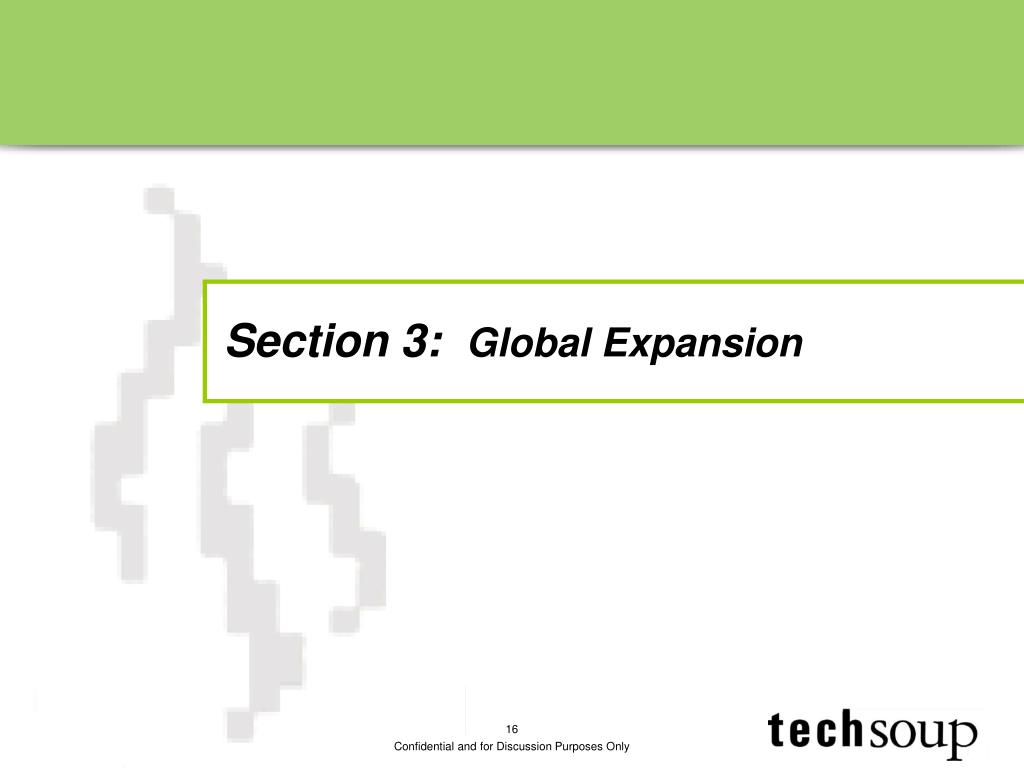 Section 3: Global Expansion

16

Confidential and for Discussion Purposes Only

techsoup